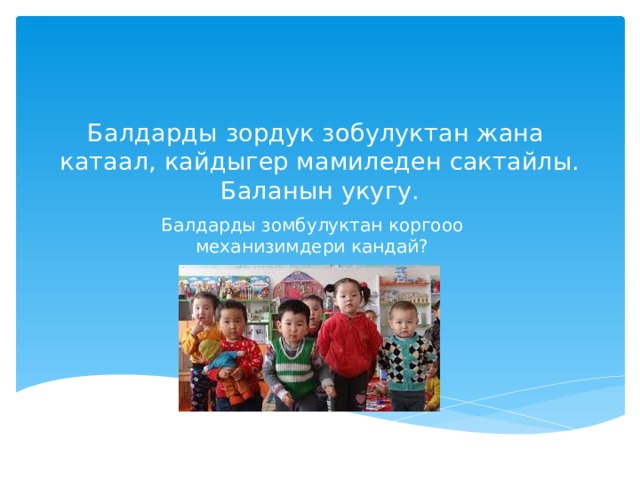 Балдарды зордук зобулуктан жана катаал, кайдыгер мамиледен сактайлы. Баланын укугу.

Балдарды зомбулуктан коргооо механизимдери кандай?